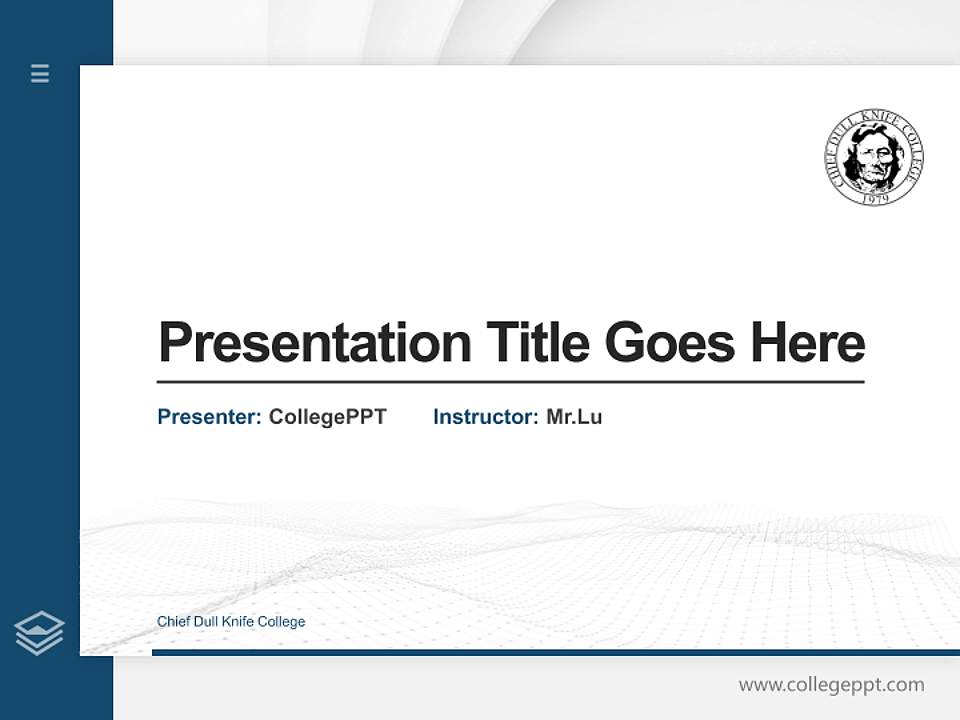 CHIEF DULL KNIFE COLLEGE
1979

Presentation Title Goes Here

Presenter: CollegePPT Instructor: Mr.Lu

Chief Dull Knife College

www.collegeppt.com